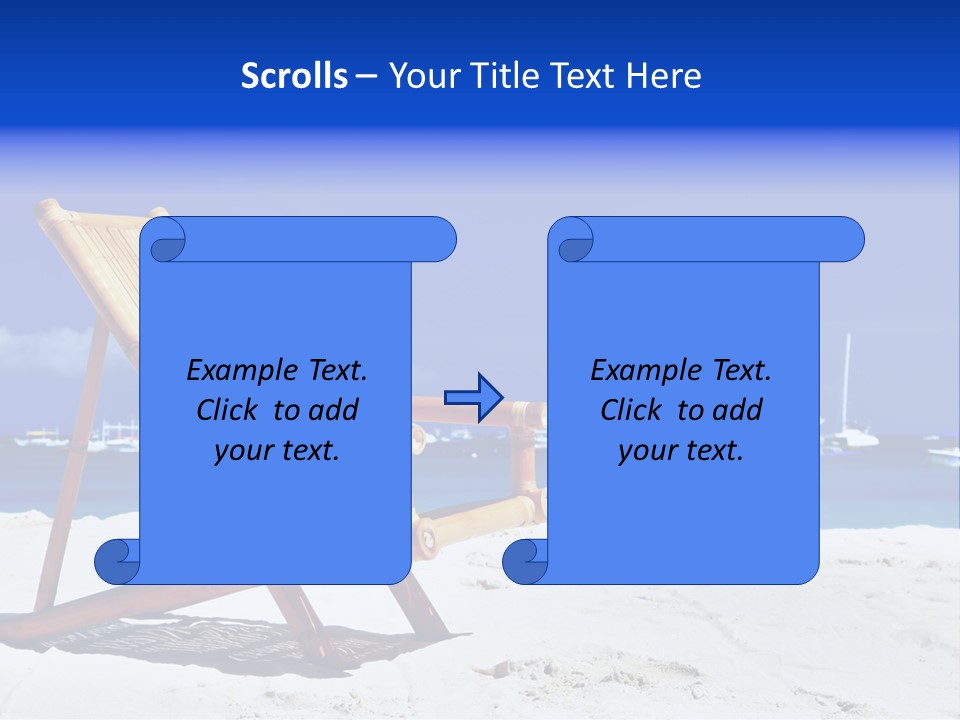 Scrolls – Your Title Text Here

Example Text.
Click to add
your text.

Example Text.
Click to add
your text.